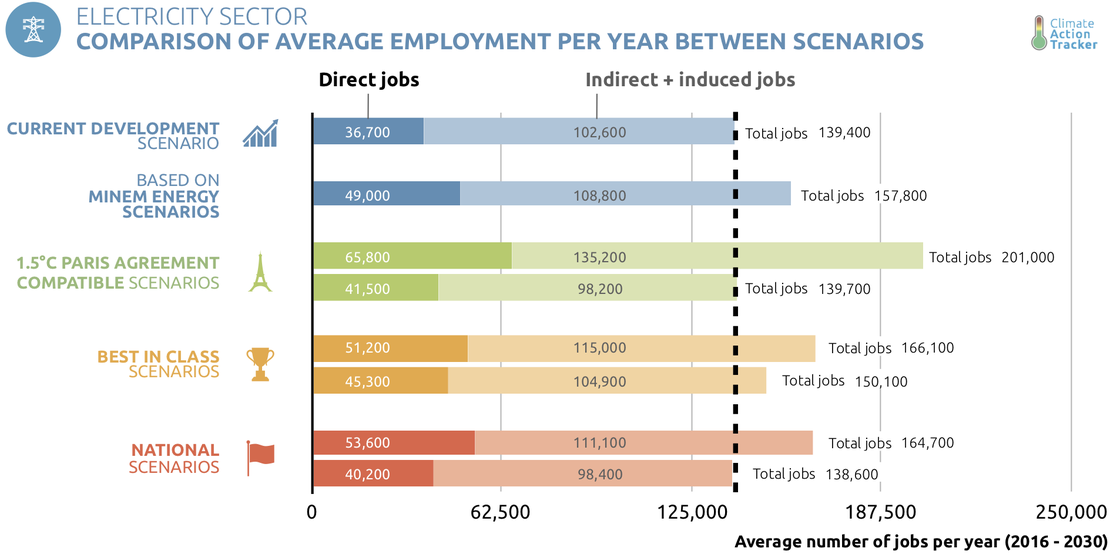 ELECTRICITY SECTOR
COMPARISON OF AVERAGE EMPLOYMENT PER YEAR BETWEEN SCENARIOS

Climate Action Tracker

Direct jobs
Indirect + induced jobs

CURRENT DEVELOPMENT SCENARIO
36,700 102,600 Total jobs 139,400

BASED ON MINEM ENERGY SCENARIOS
49,000 108,800 Total jobs 157,800

1.5°C PARIS AGREEMENT COMPATIBLE SCENARIOS
65,800 135,200 Total jobs 201,000
41,500 98,200 Total jobs 139,700

BEST IN CLASS SCENARIOS
51,200 115,000 Total jobs 166,100
45,300 104,900 Total jobs 150,100

NATIONAL SCENARIOS
53,600 111,100 Total jobs 164,700
40,200 98,400 Total jobs 138,600

0 62,500 125,000 187,500 250,000
Average number of jobs per year (2016 - 2030)